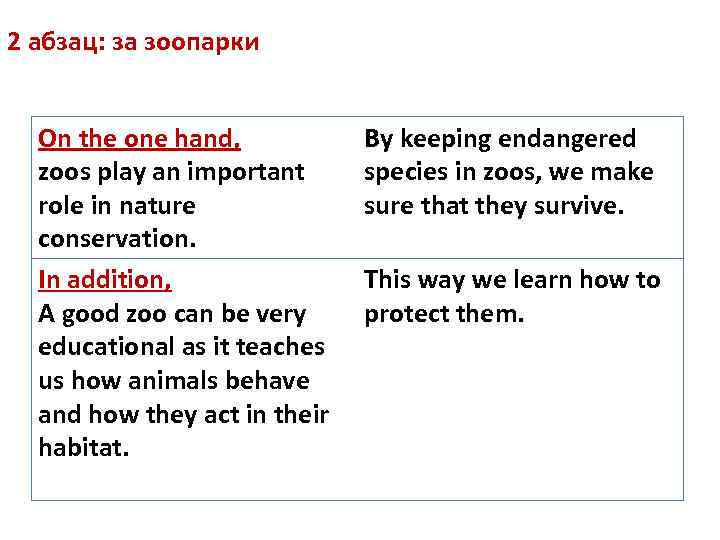 2 абзац: за зоопарки

| | |
|---|---|
| On the one hand, zoos play an important role in nature conservation. | By keeping endangered species in zoos, we make sure that they survive. |
| In addition, A good zoo can be very educational as it teaches us how animals behave and how they act in their habitat. | This way we learn how to protect them. |